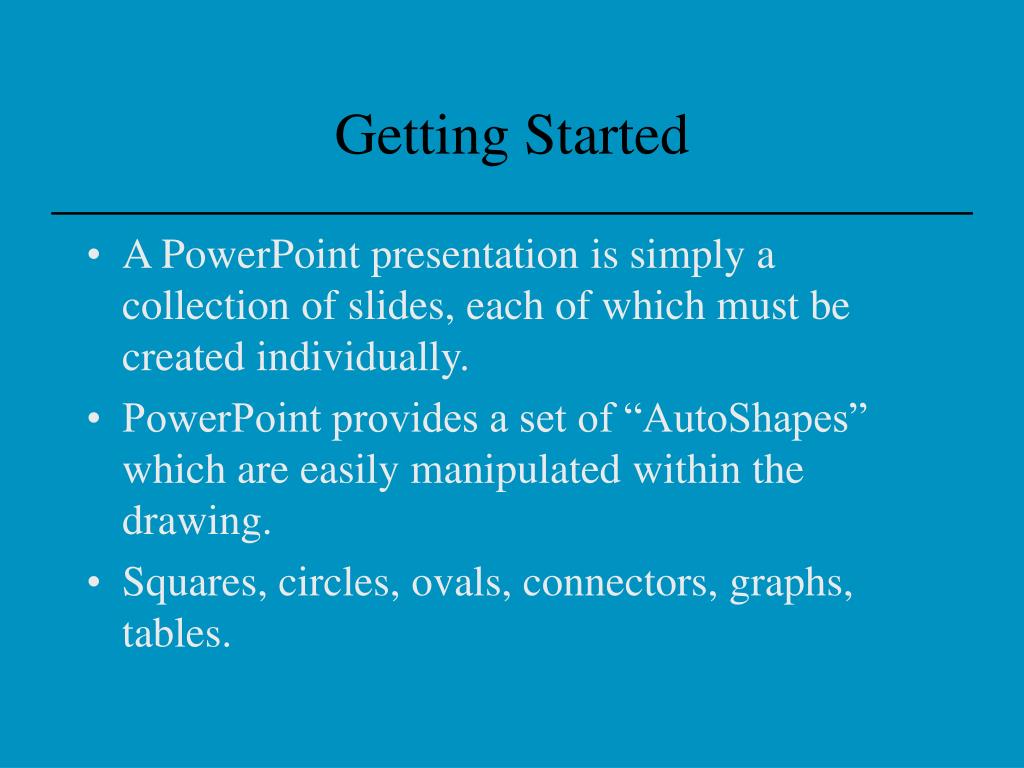 Getting Started

• A PowerPoint presentation is simply a collection of slides, each of which must be created individually.
• PowerPoint provides a set of “AutoShapes” which are easily manipulated within the drawing.
• Squares, circles, ovals, connectors, graphs, tables.